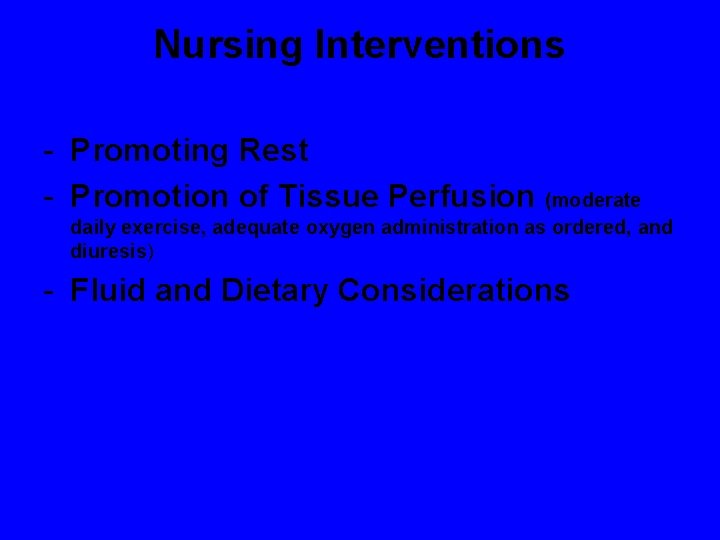 Nursing Interventions

- Promoting Rest
- Promotion of Tissue Perfusion (moderate daily exercise, adequate oxygen administration as ordered, and diuresis)
- Fluid and Dietary Considerations